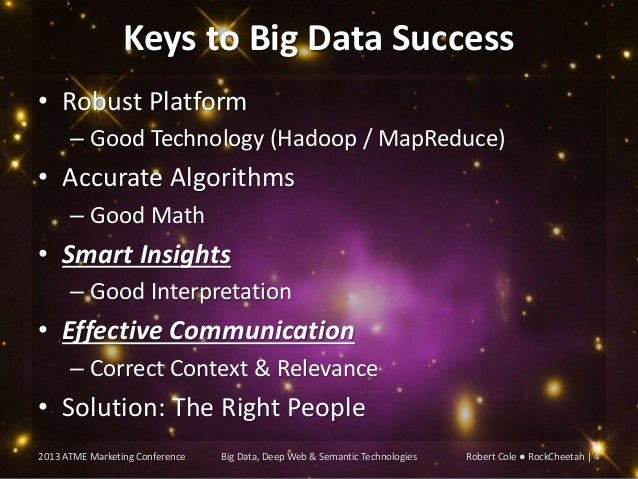 Keys to Big Data Success

• Robust Platform
– Good Technology (Hadoop / MapReduce)
• Accurate Algorithms
– Good Math
• Smart Insights
– Good Interpretation
• Effective Communication
– Correct Context & Relevance
• Solution: The Right People

2013 ATME Marketing Conference Big Data, Deep Web & Semantic Technologies Robert Cole ● RockCheetah | 4